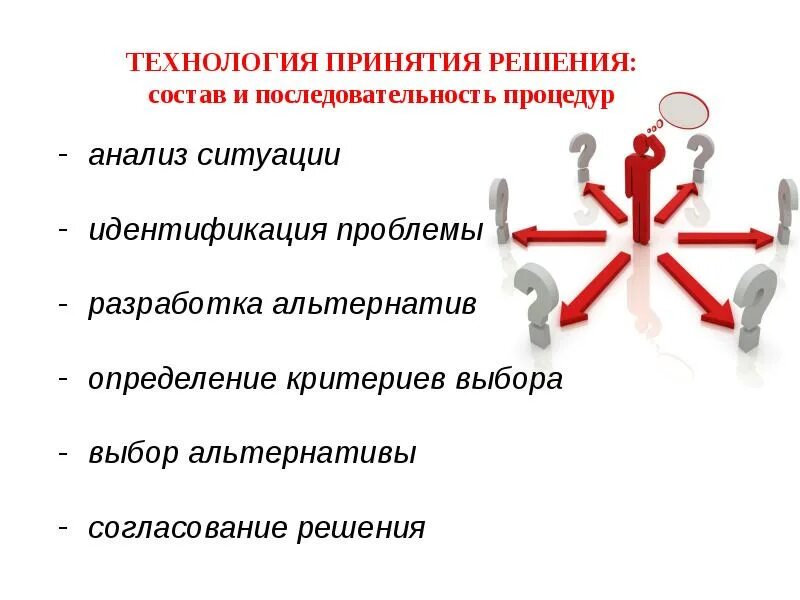 ТЕХНОЛОГИЯ ПРИНЯТИЯ РЕШЕНИЯ:
состав и последовательность процедур

- анализ ситуации

- идентификация проблемы

- разработка альтернатив

- определение критериев выбора

- выбор альтернативы

- согласование решения